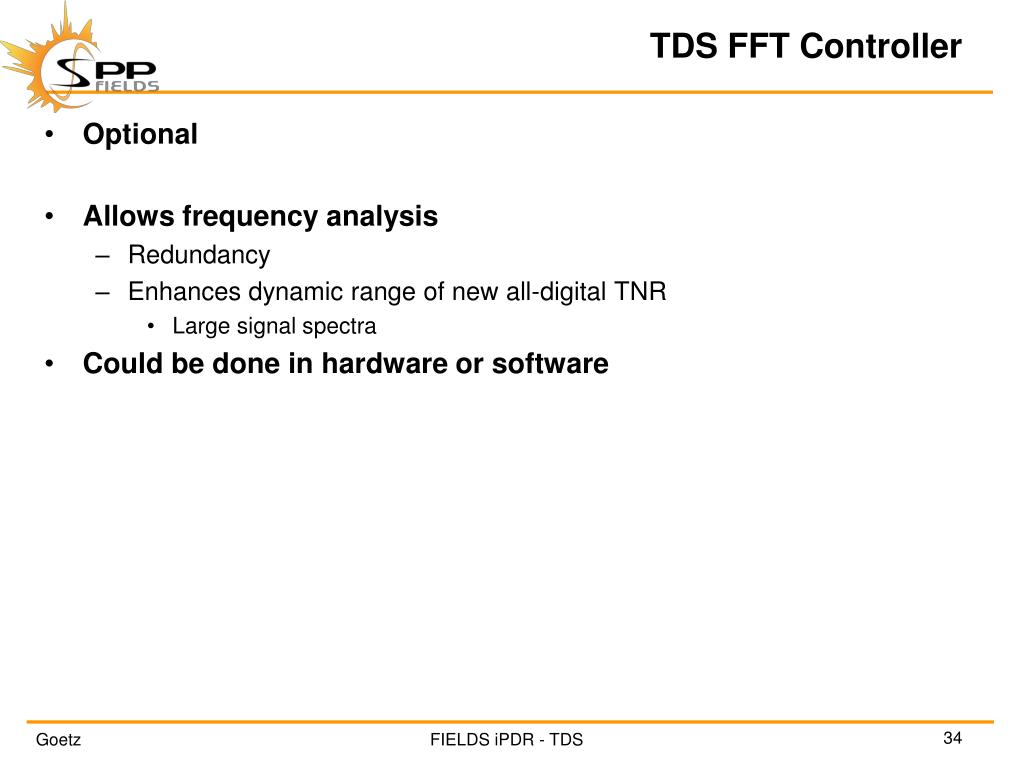 SPP FIELDS

TDS FFT Controller

• Optional

• Allows frequency analysis
  – Redundancy
  – Enhances dynamic range of new all-digital TNR
    • Large signal spectra
• Could be done in hardware or software

Goetz

FIELDS iPDR - TDS

34